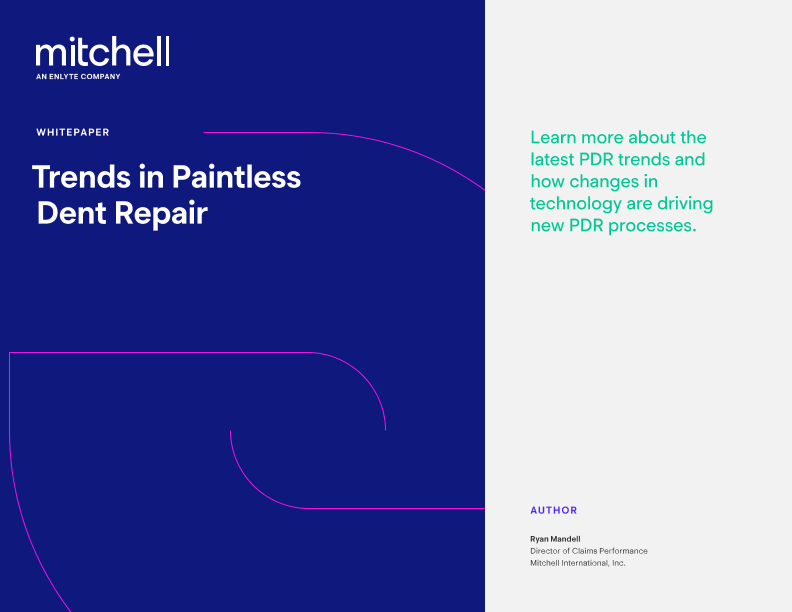 mitchell
AN ENLYTE COMPANY

WHITEPAPER

Trends in Paintless Dent Repair

Learn more about the latest PDR trends and how changes in technology are driving new PDR processes.

AUTHOR

Ryan Mandell
Director of Claims Performance
Mitchell International, Inc.